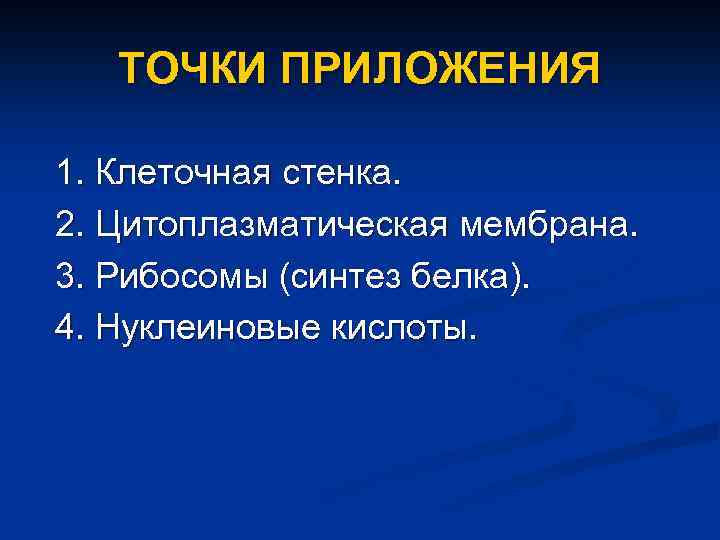 ТОЧКИ ПРИЛОЖЕНИЯ

1. Клеточная стенка.
2. Цитоплазматическая мембрана.
3. Рибосомы (синтез белка).
4. Нуклеиновые кислоты.